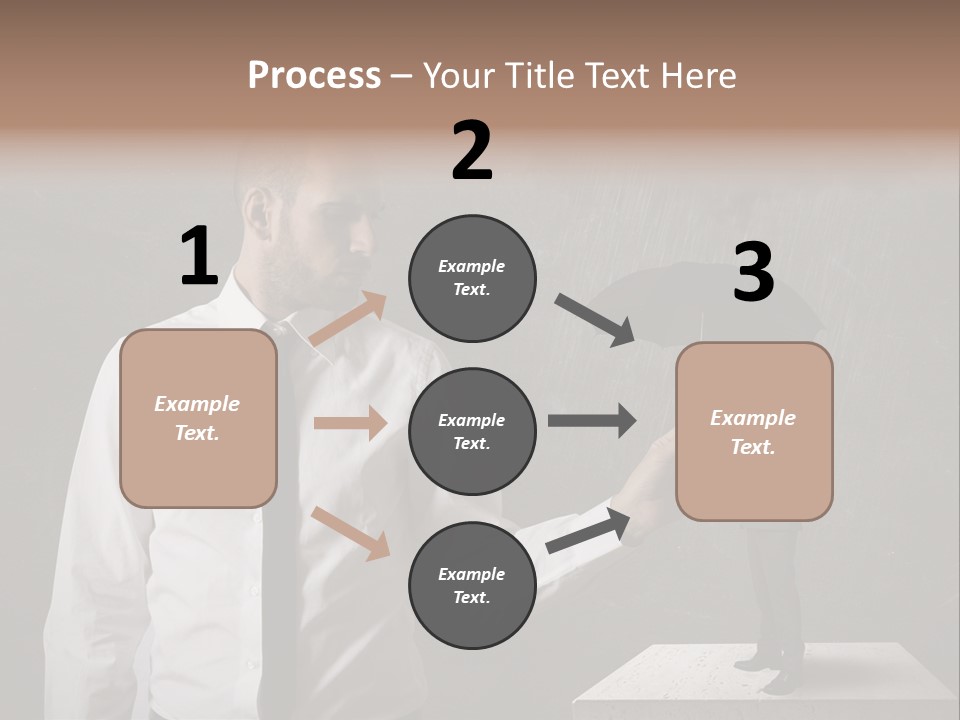 Process – Your Title Text Here

1

Example Text.

2

Example Text.

Example Text.

Example Text.

3

Example Text.